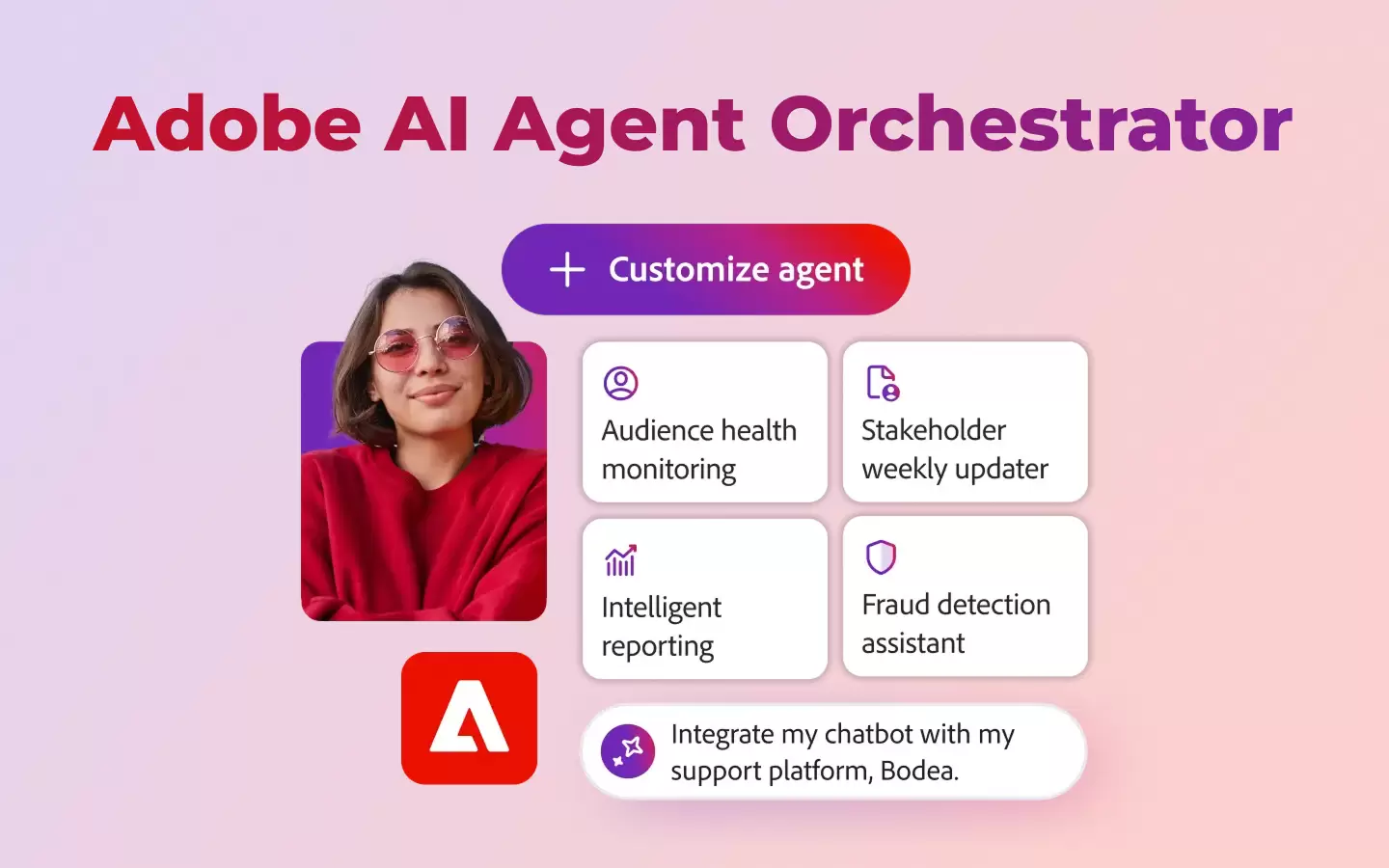 Adobe AI Agent Orchestrator

+ Customize agent

Audience health monitoring

Stakeholder weekly updater

Intelligent reporting

Fraud detection assistant

Integrate my chatbot with my support platform, Bodea.